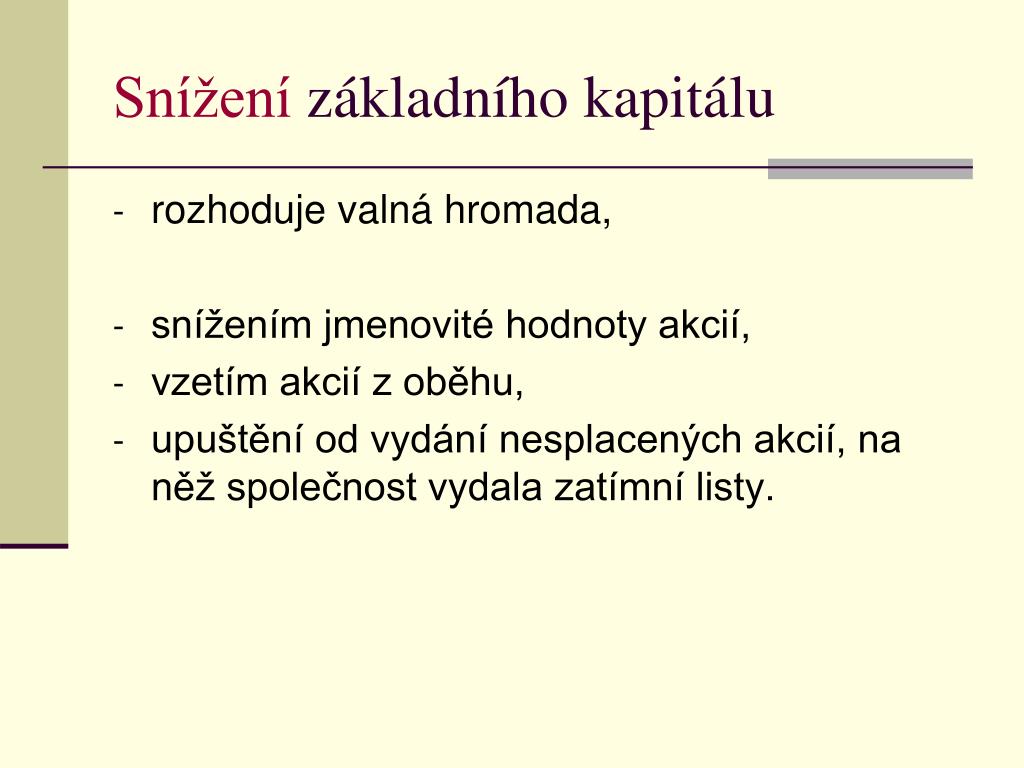 Snížení základního kapitálu

- rozhoduje valná hromada,

- snížením jmenovité hodnoty akcií,
- vzetím akcií z oběhu,
- upuštění od vydání nesplacených akcií, na něž společnost vydala zatímní listy.